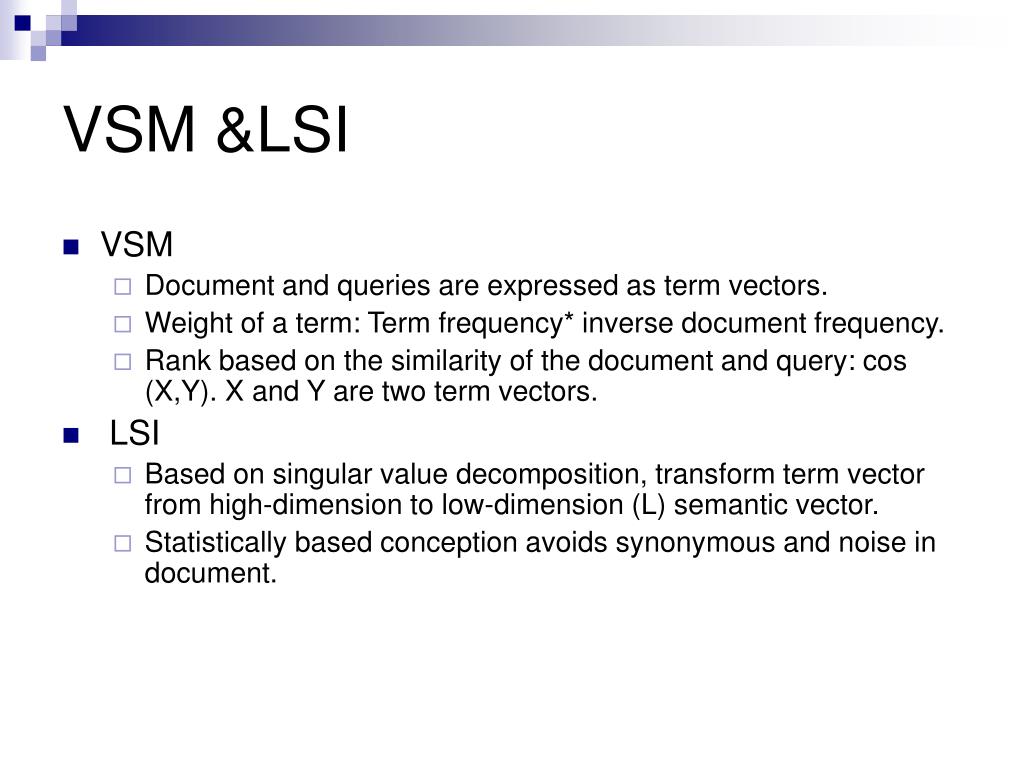 VSM &LSI

VSM

Document and queries are expressed as term vectors.

Weight of a term: Term frequency* inverse document frequency.

Rank based on the similarity of the document and query: cos (X,Y). X and Y are two term vectors.

LSI

Based on singular value decomposition, transform term vector from high-dimension to low-dimension (L) semantic vector.

Statistically based conception avoids synonymous and noise in document.